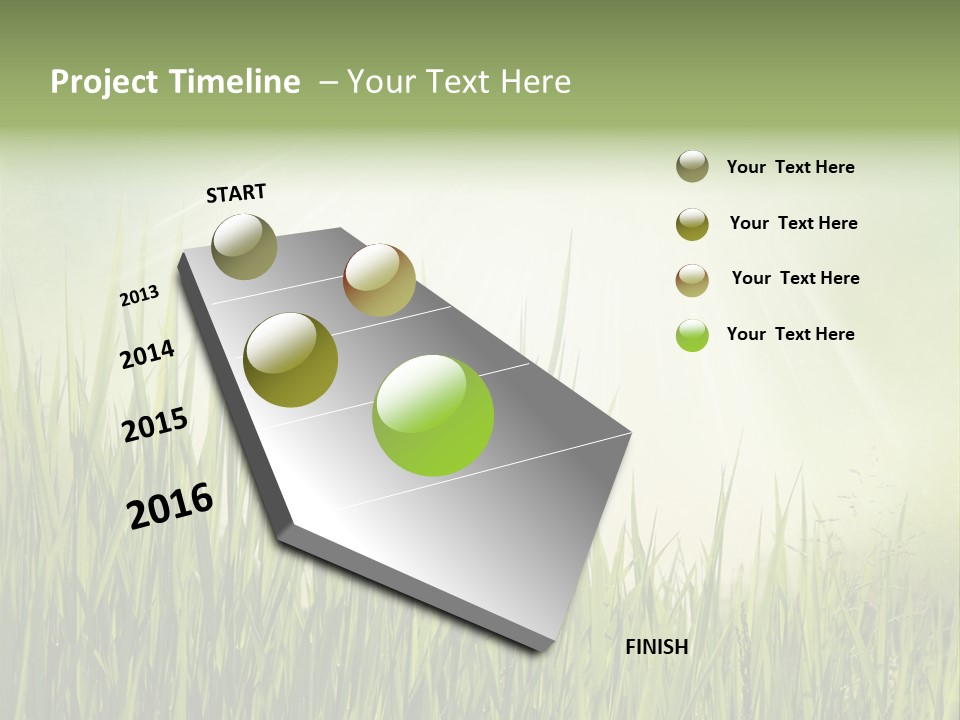 Project Timeline – Your Text Here

START

2013

2014

2015

2016

FINISH

Your Text Here

Your Text Here

Your Text Here

Your Text Here